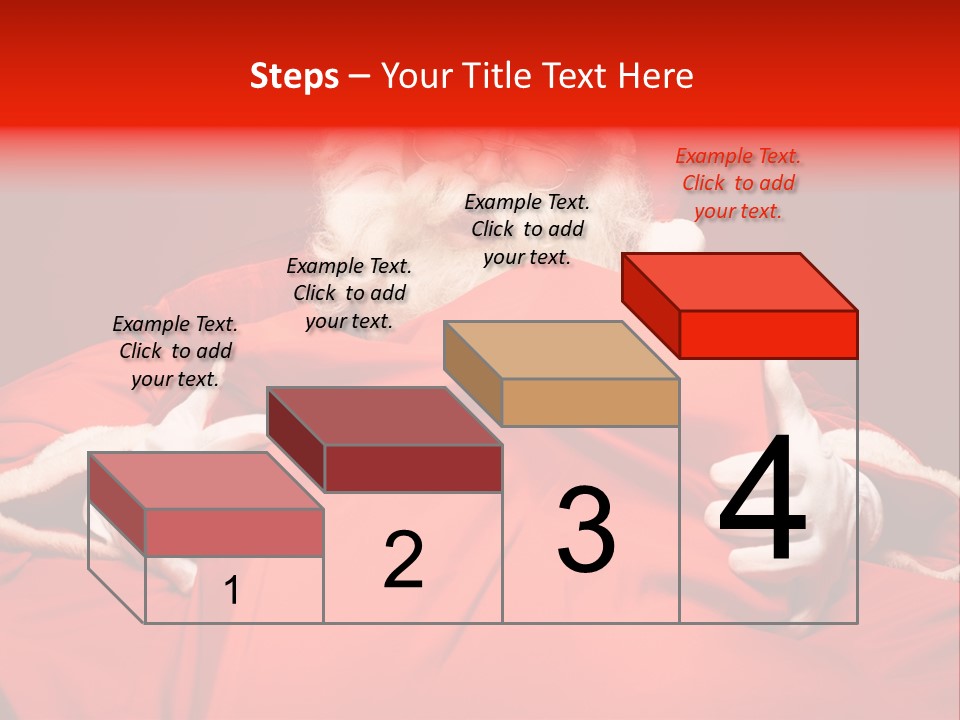 Steps – Your Title Text Here

Example Text. Click to add your text.

Example Text. Click to add your text.

Example Text. Click to add your text.

Example Text. Click to add your text.

1

2

3

4